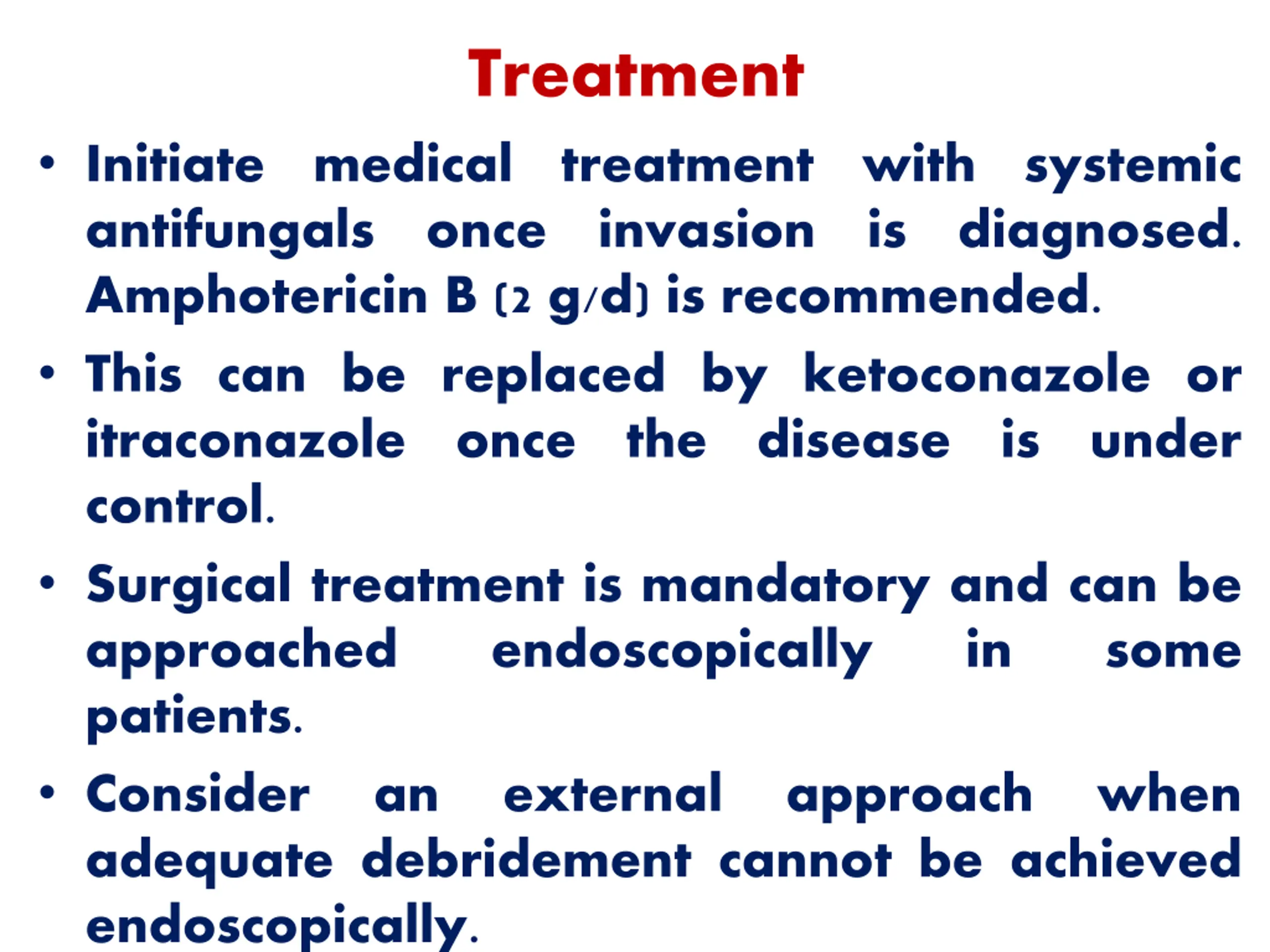 Treatment

• Initiate medical treatment with systemic antifungals once invasion is diagnosed. Amphotericin B (2 g/d) is recommended.

• This can be replaced by ketoconazole or itraconazole once the disease is under control.

• Surgical treatment is mandatory and can be approached endoscopically in some patients.

• Consider an external approach when adequate debridement cannot be achieved endoscopically.